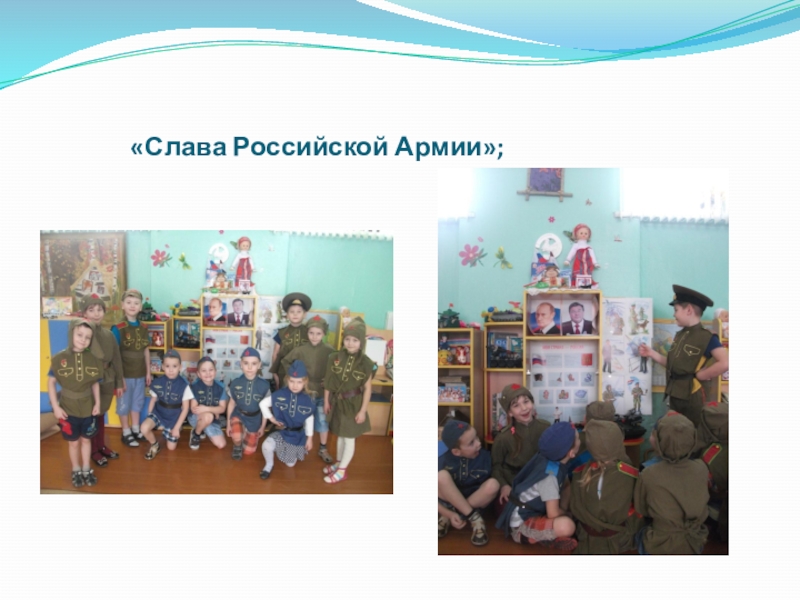 «Слава Российской Армии»;